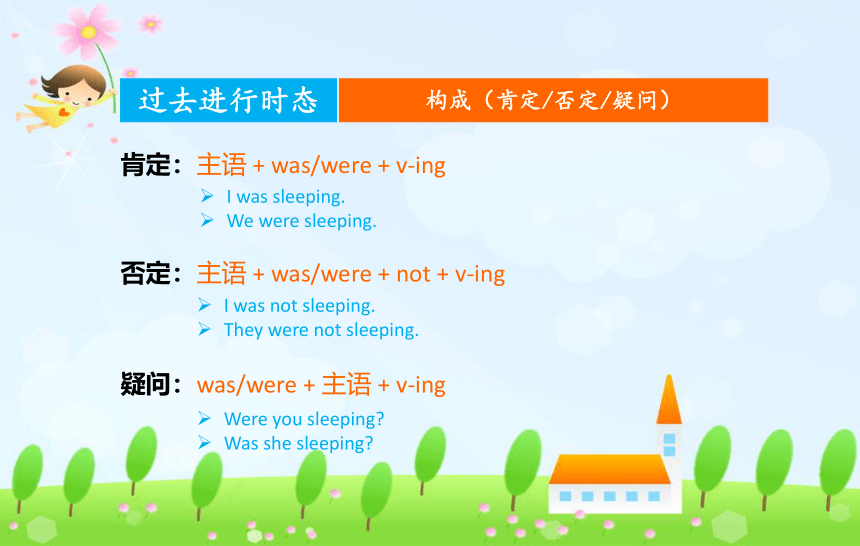 过去进行时态

构成（肯定/否定/疑问）

肯定：主语 + was/were + v-ing
➢ I was sleeping.
➢ We were sleeping.

否定：主语 + was/were + not + v-ing
➢ I was not sleeping.
➢ They were not sleeping.

疑问：was/were + 主语 + v-ing
➢ Were you sleeping?
➢ Was she sleeping?